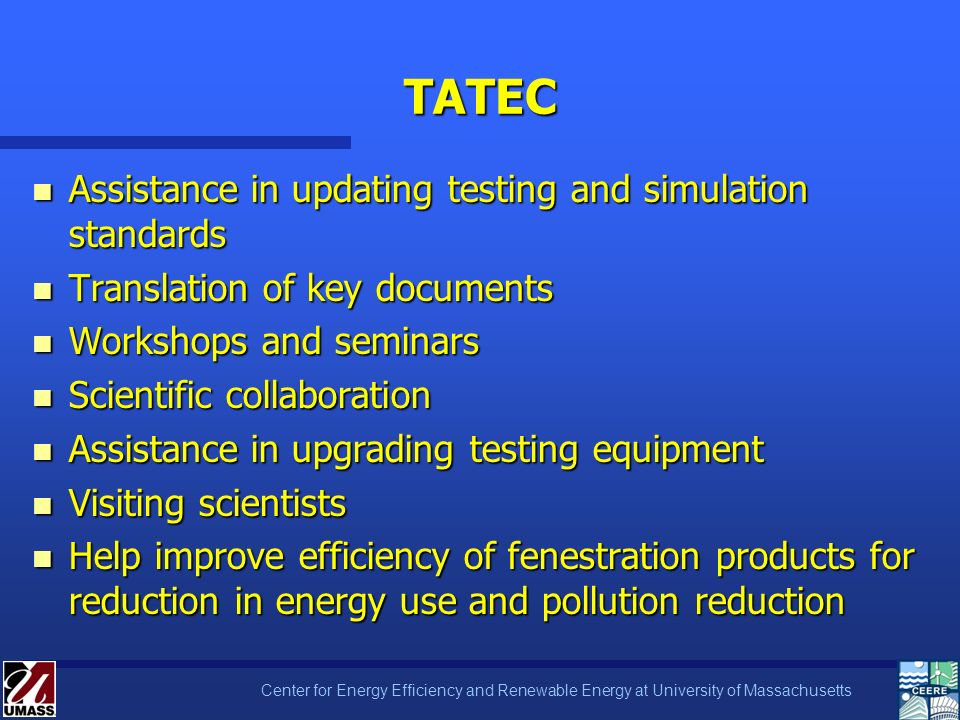 TATEC

- Assistance in updating testing and simulation standards
- Translation of key documents
- Workshops and seminars
- Scientific collaboration
- Assistance in upgrading testing equipment
- Visiting scientists
- Help improve efficiency of fenestration products for reduction in energy use and pollution reduction

UMASS

Center for Energy Efficiency and Renewable Energy at University of Massachusetts

CEERE